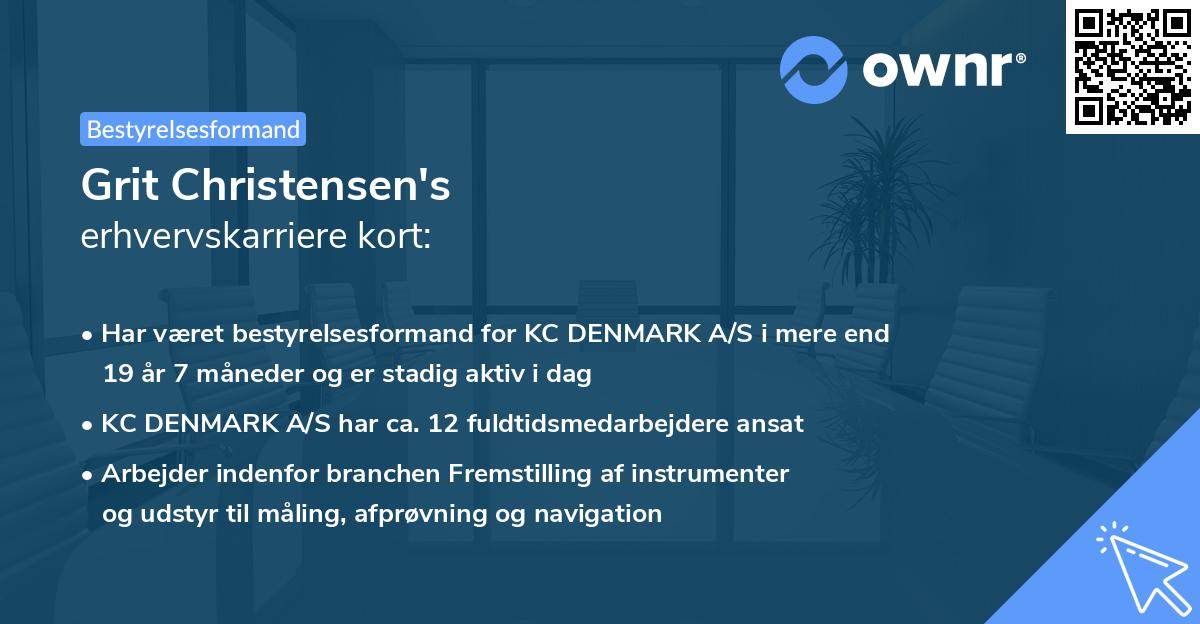 ownr®

Bestyrelsesformand

Grit Christensen's
erhvervskarriere kort:

• Har været bestyrelsesformand for KC DENMARK A/S i mere end 19 år 7 måneder og er stadig aktiv i dag
• KC DENMARK A/S har ca. 12 fuldtidsmedarbejdere ansat
• Arbejder indenfor branchen Fremstilling af instrumenter og udstyr til måling, afprøvning og navigation